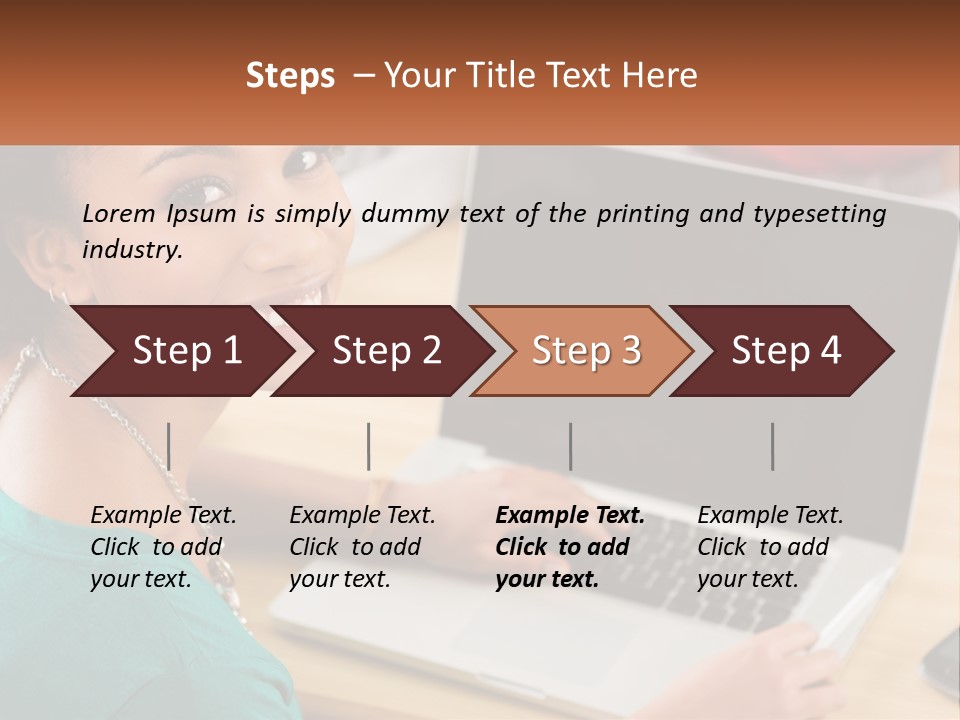 Steps – Your Title Text Here

Lorem Ipsum is simply dummy text of the printing and typesetting industry.

Step 1

Step 2

Step 3

Step 4

Example Text.
Click to add
your text.

Example Text.
Click to add
your text.

Example Text.
Click to add
your text.

Example Text.
Click to add
your text.